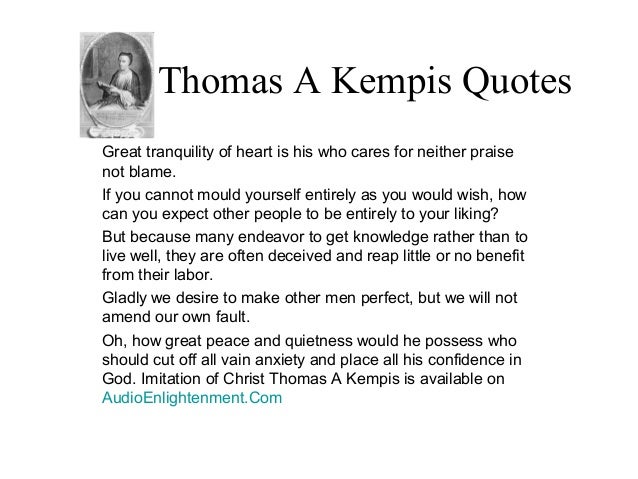 Thomas A Kempis Quotes

Great tranquility of heart is his who cares for neither praise not blame.

If you cannot mould yourself entirely as you would wish, how can you expect other people to be entirely to your liking?

But because many endeavor to get knowledge rather than to live well, they are often deceived and reap little or no benefit from their labor.

Gladly we desire to make other men perfect, but we will not amend our own fault.

Oh, how great peace and quietness would he possess who should cut off all vain anxiety and place all his confidence in God. Imitation of Christ Thomas A Kempis is available on AudioEnlightenment.Com